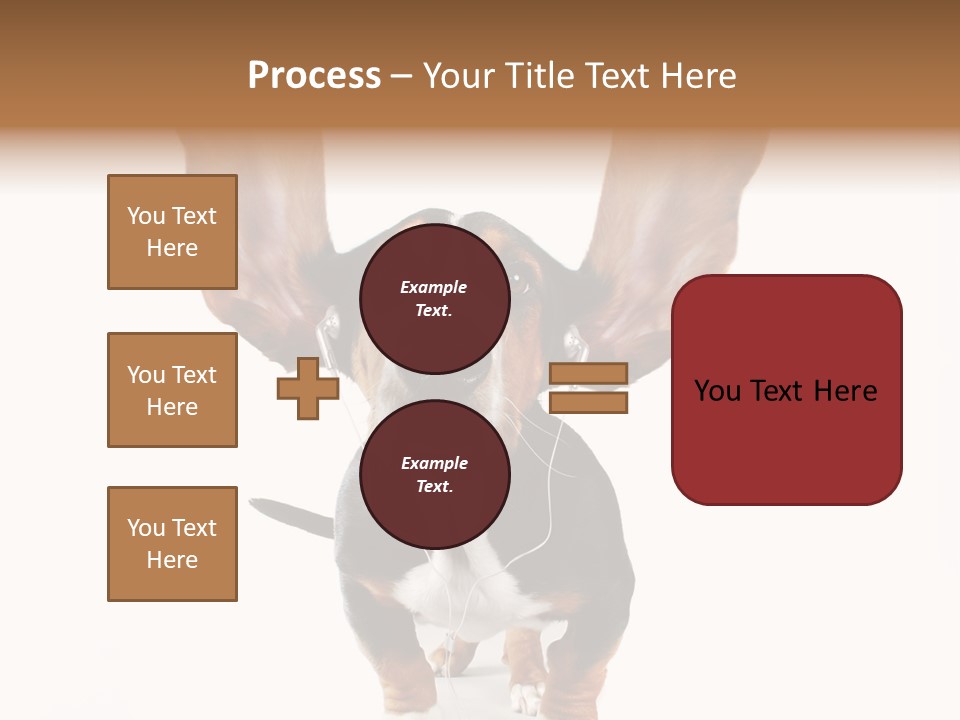 Process – Your Title Text Here

You Text Here

You Text Here

You Text Here

Example Text.

Example Text.

You Text Here